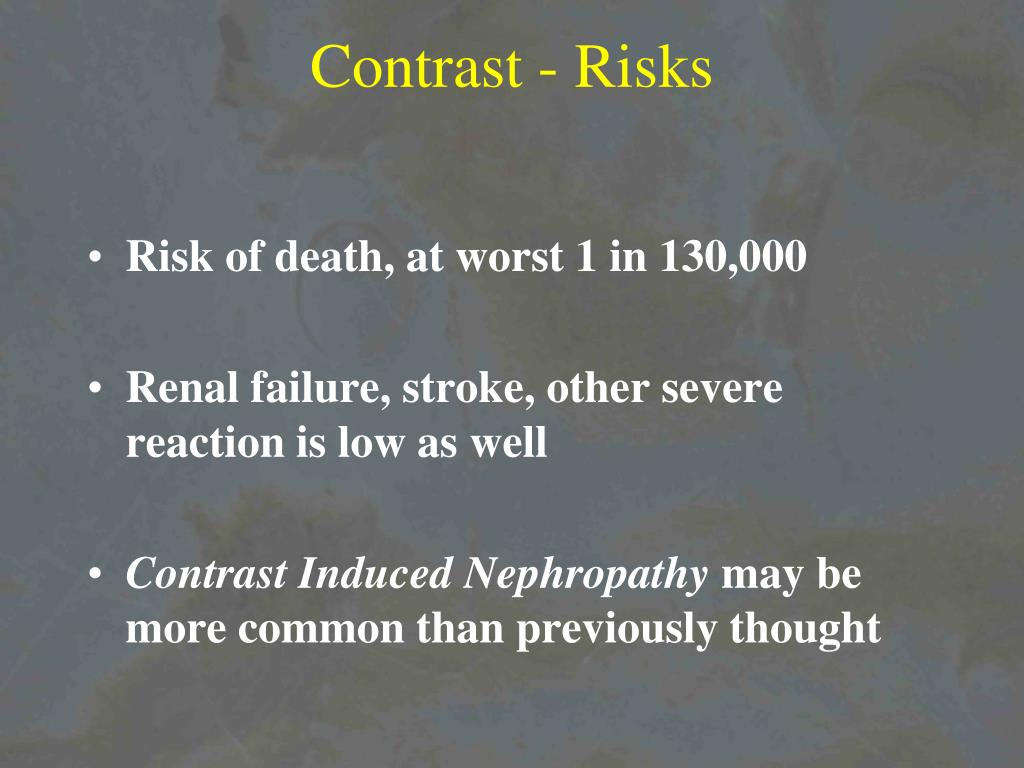 Contrast - Risks

• Risk of death, at worst 1 in 130,000

• Renal failure, stroke, other severe reaction is low as well

• Contrast Induced Nephropathy may be more common than previously thought